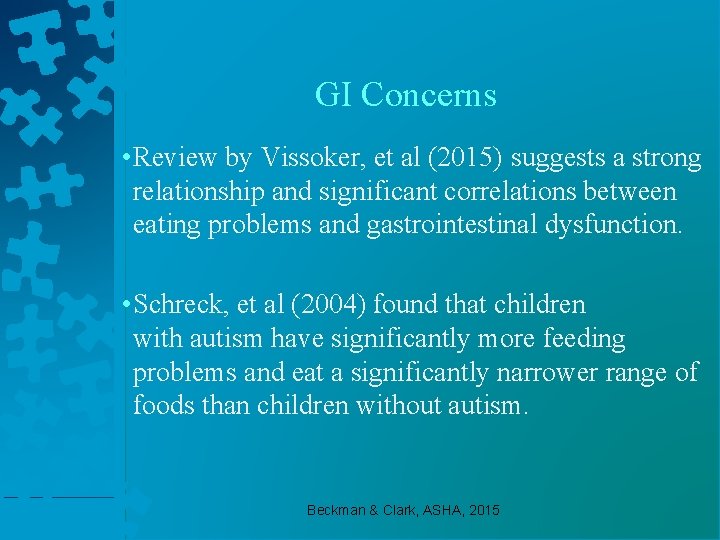 GI Concerns

•Review by Vissoker, et al (2015) suggests a strong relationship and significant correlations between eating problems and gastrointestinal dysfunction.

•Schreck, et al (2004) found that children with autism have significantly more feeding problems and eat a significantly narrower range of foods than children without autism.

Beckman & Clark, ASHA, 2015